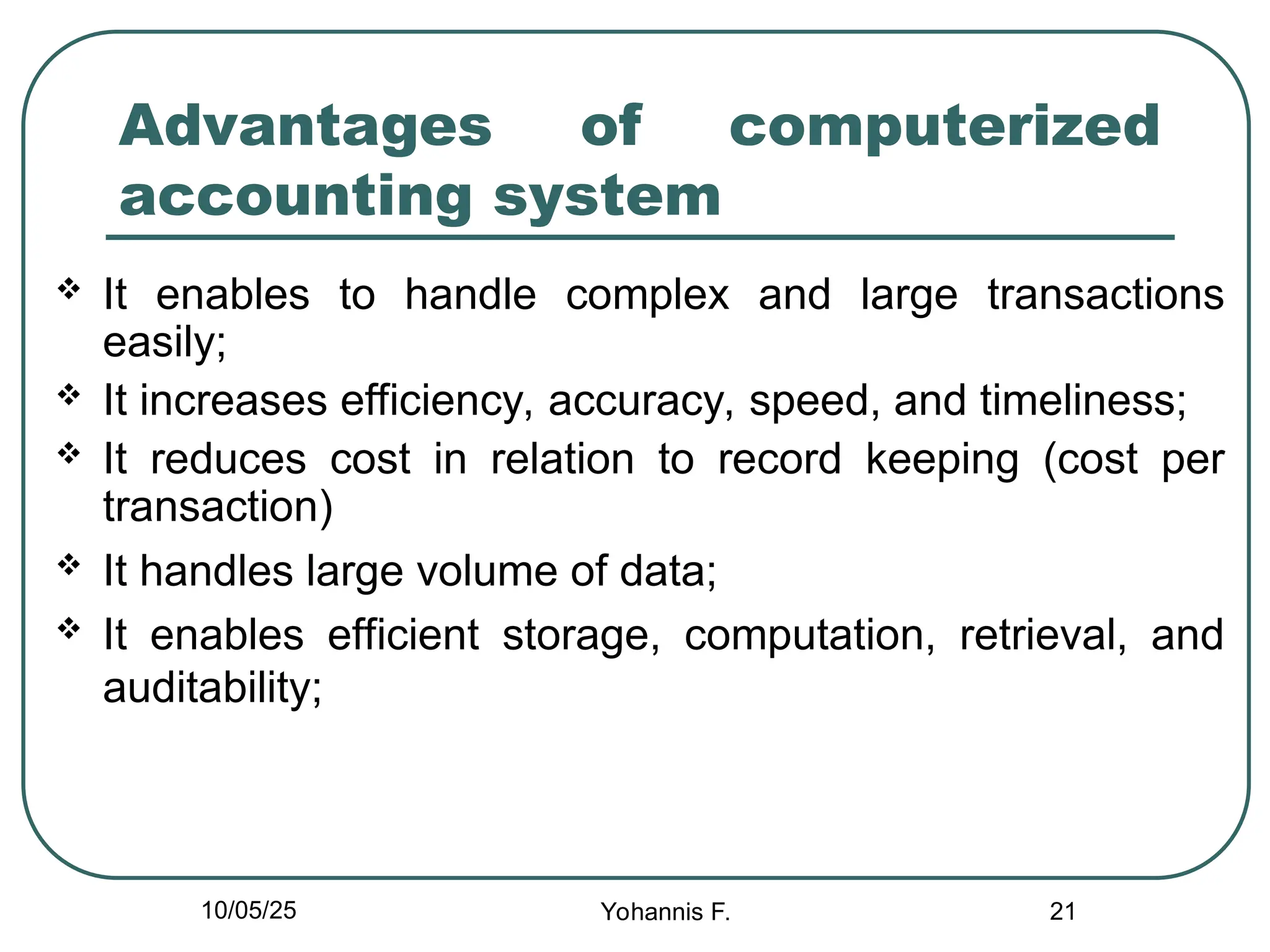 Advantages of computerized accounting system

❖ It enables to handle complex and large transactions easily;

❖ It increases efficiency, accuracy, speed, and timeliness;

❖ It reduces cost in relation to record keeping (cost per transaction)

❖ It handles large volume of data;

❖ It enables efficient storage, computation, retrieval, and auditability;

10/05/25

Yohannis F.

21